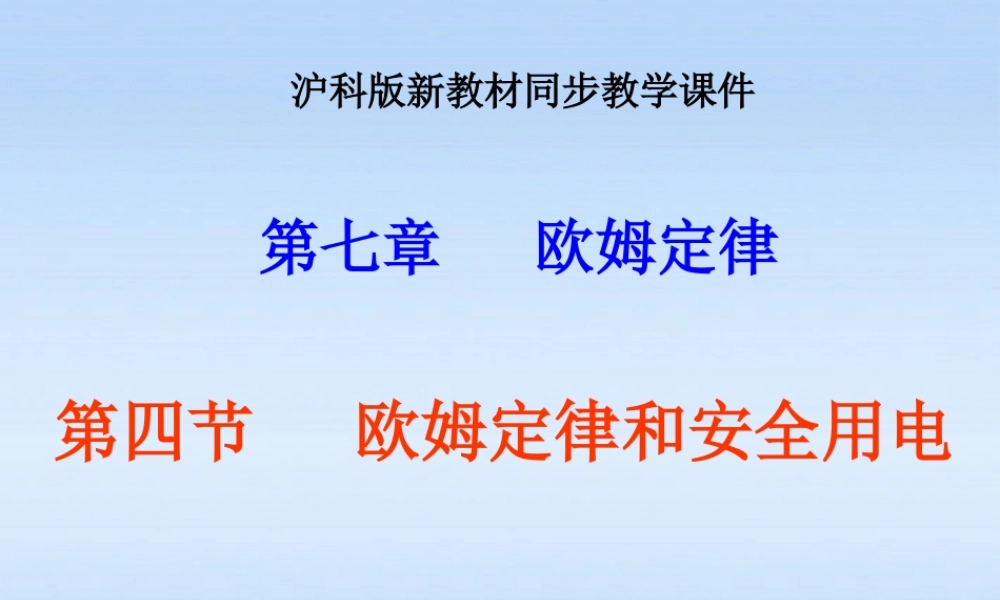 沪科版新教材同步教学课件

第七章　　欧姆定律

第四节　　欧姆定律和安全用电